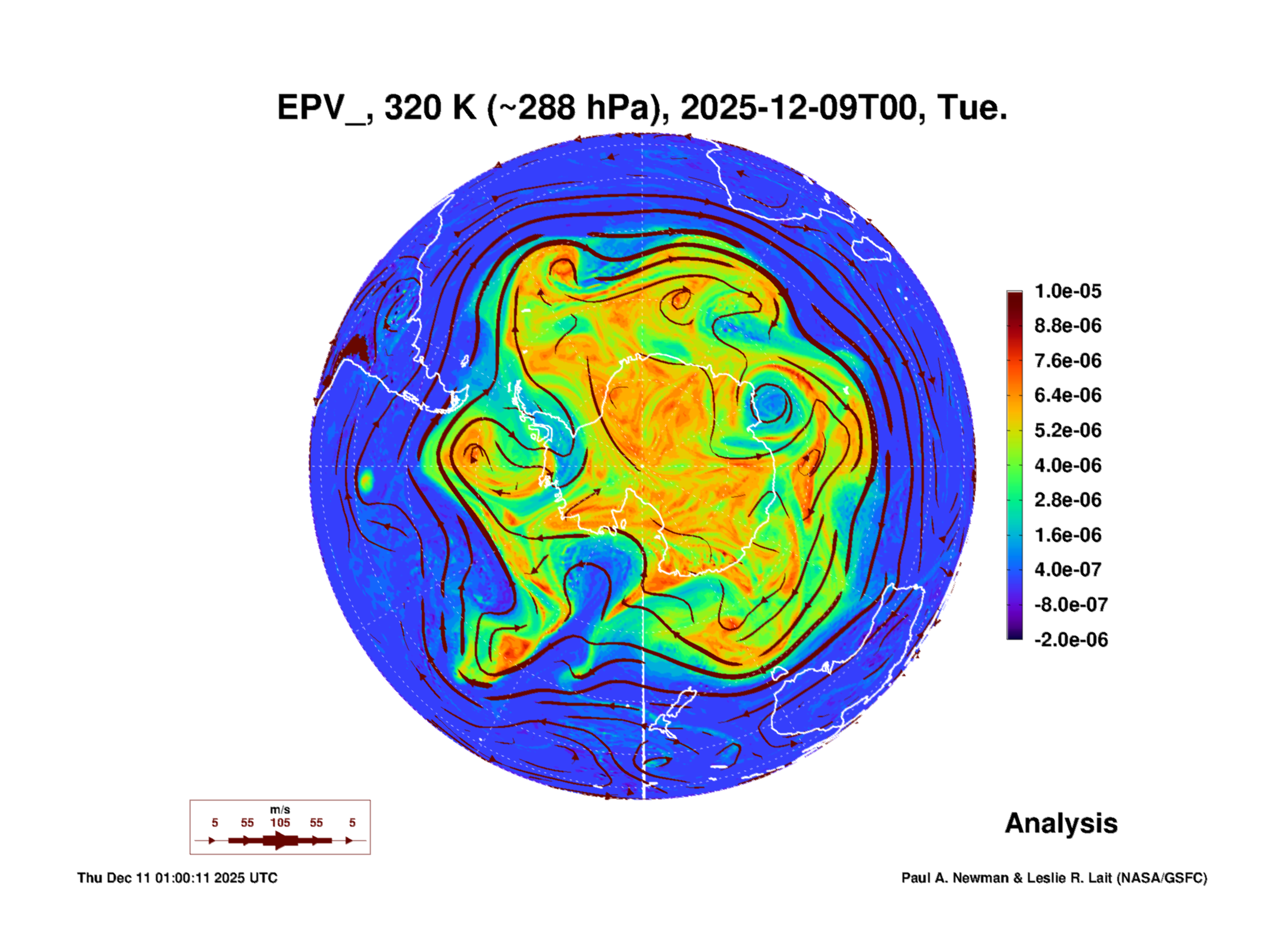 EPV_, 320 K (~288 hPa), 2025-12-09T00, Tue.

1.0e-05
8.8e-06
7.6e-06
6.4e-06
5.2e-06
4.0e-06
2.8e-06
1.6e-06
4.0e-07
-8.0e-07
-2.0e-06

m/s
5 55 105 55 5

Analysis

Thu Dec 11 01:00:11 2025 UTC

Paul A. Newman & Leslie R. Lait (NASA/GSFC)